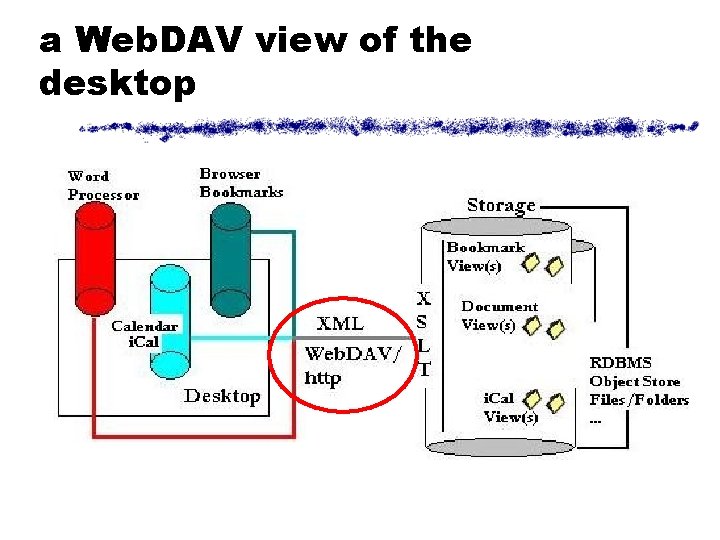 a WebDAV view of the desktop

Word Processor

Browser Bookmarks

Calendar iCal

Desktop

XML

WebDAV/ http

X
S
L
T

Storage

Bookmark View(s)

Document View(s)

iCal View(s)

RDBMS
Object Store
Files/Folders
...